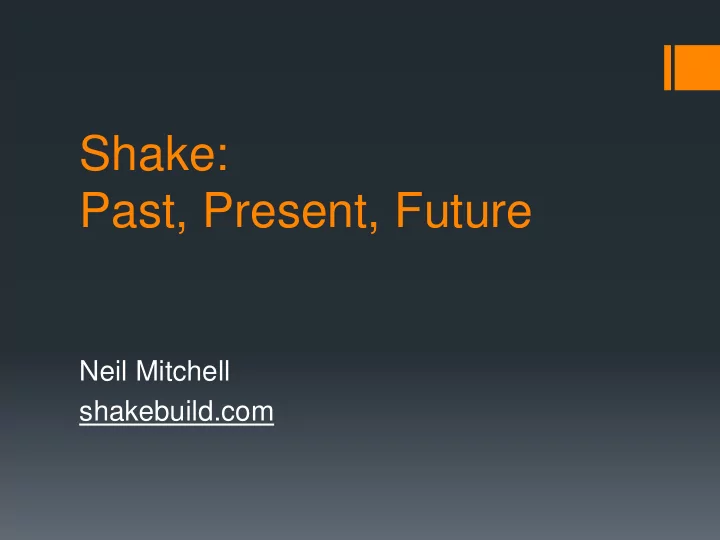 Shake:
Past, Present, Future

Neil Mitchell
shakebuild.com